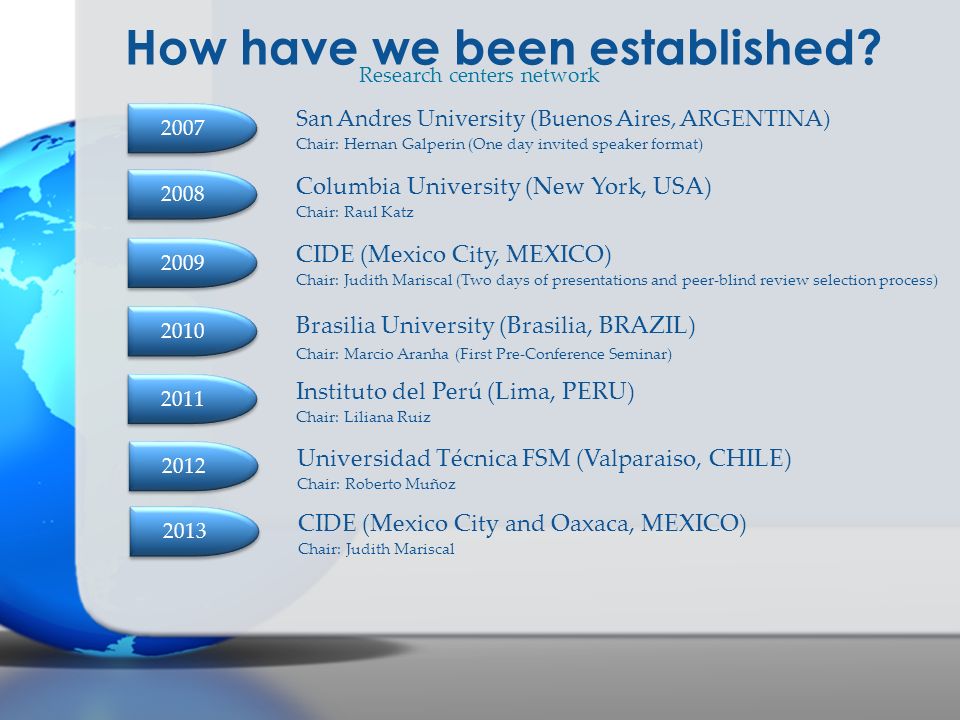 How have we been established?
Research centers network

2007
San Andres University (Buenos Aires, ARGENTINA)
Chair: Hernan Galperin (One day invited speaker format)

2008
Columbia University (New York, USA)
Chair: Raul Katz

2009
CIDE (Mexico City, MEXICO)
Chair: Judith Mariscal (Two days of presentations and peer-blind review selection process)

2010
Brasilia University (Brasilia, BRAZIL)
Chair: Marcio Aranha (First Pre-Conference Seminar)

2011
Instituto del Perú (Lima, PERU)
Chair: Liliana Ruiz

2012
Universidad Técnica FSM (Valparaiso, CHILE)
Chair: Roberto Muñoz

2013
CIDE (Mexico City and Oaxaca, MEXICO)
Chair: Judith Mariscal